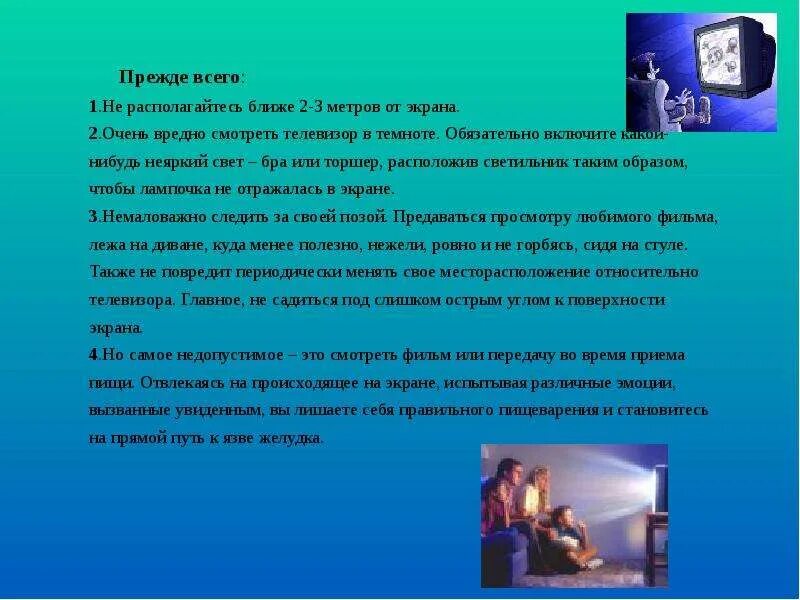 Прежде всего:

1.Не располагайтесь ближе 2-3 метров от экрана.

2.Очень вредно смотреть телевизор в темноте. Обязательно включите какой-нибудь неяркий свет – бра или торшер, расположив светильник таким образом, чтобы лампочка не отражалась в экране.

3.Немаловажно следить за своей позой. Предаваться просмотру любимого фильма, лежа на диване, куда менее полезно, нежели, ровно и не горбясь, сидя на стуле. Также не повредит периодически менять свое месторасположение относительно телевизора. Главное, не садиться под слишком острым углом к поверхности экрана.

4.Но самое недопустимое – это смотреть фильм или передачу во время приема пищи. Отвлекаясь на происходящее на экране, испытывая различные эмоции, вызванные увиденным, вы лишаете себя правильного пищеварения и становитесь на прямой путь к язве желудка.